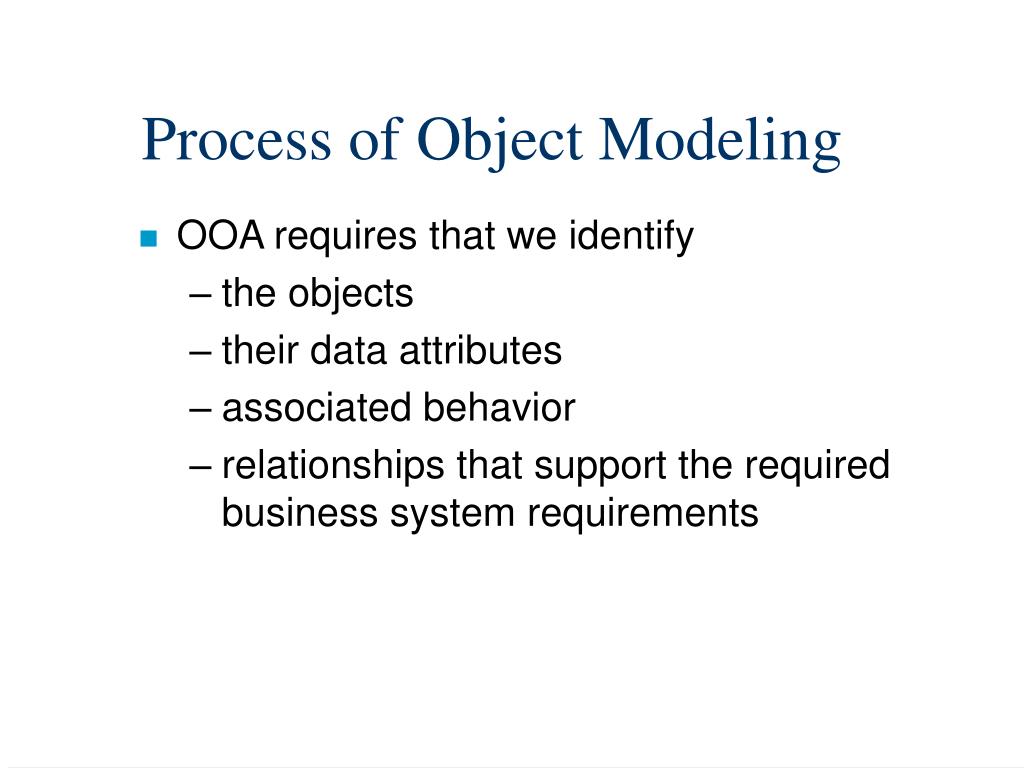 Process of Object Modeling

OOA requires that we identify
– the objects
– their data attributes
– associated behavior
– relationships that support the required business system requirements